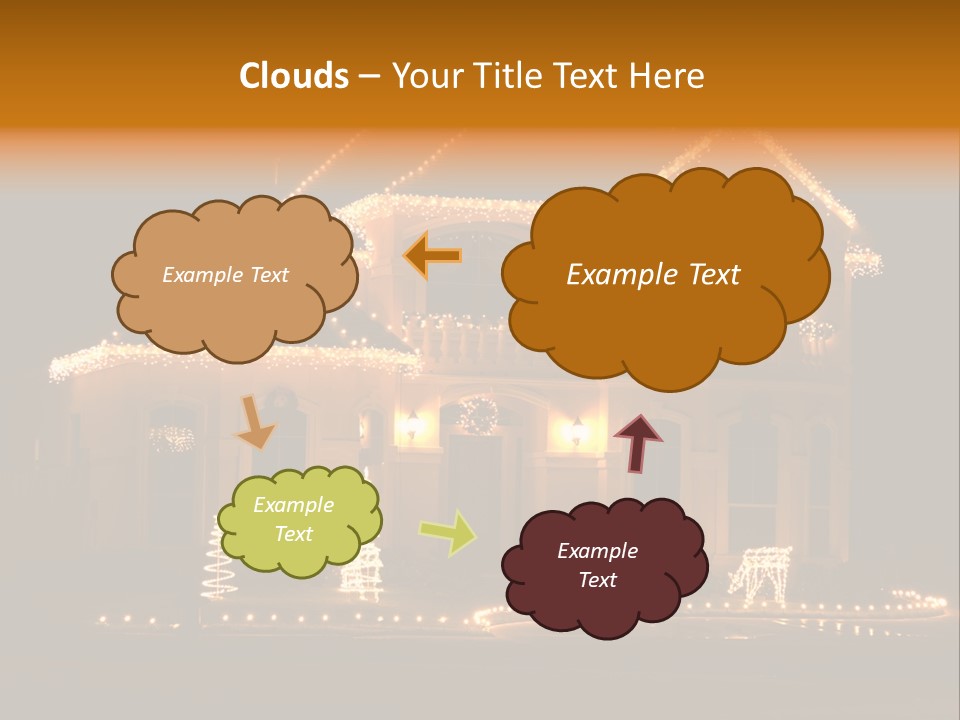 Clouds – Your Title Text Here

Example Text

Example Text

Example Text

Example Text